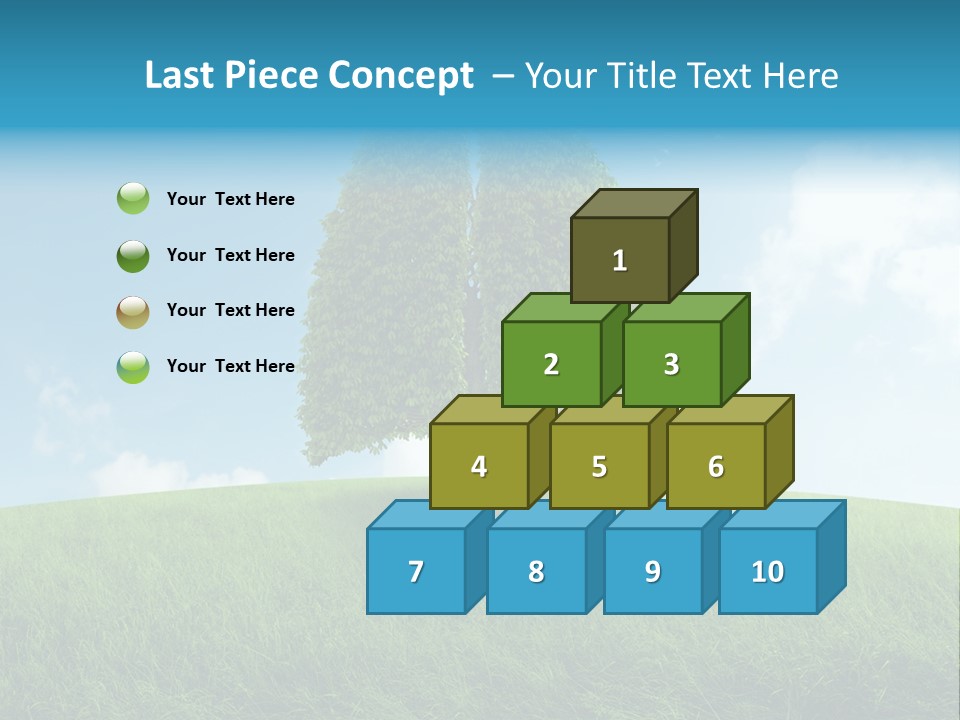 Last Piece Concept – Your Title Text Here

Your Text Here

Your Text Here

Your Text Here

Your Text Here

1

2

3

4

5

6

7

8

9

10